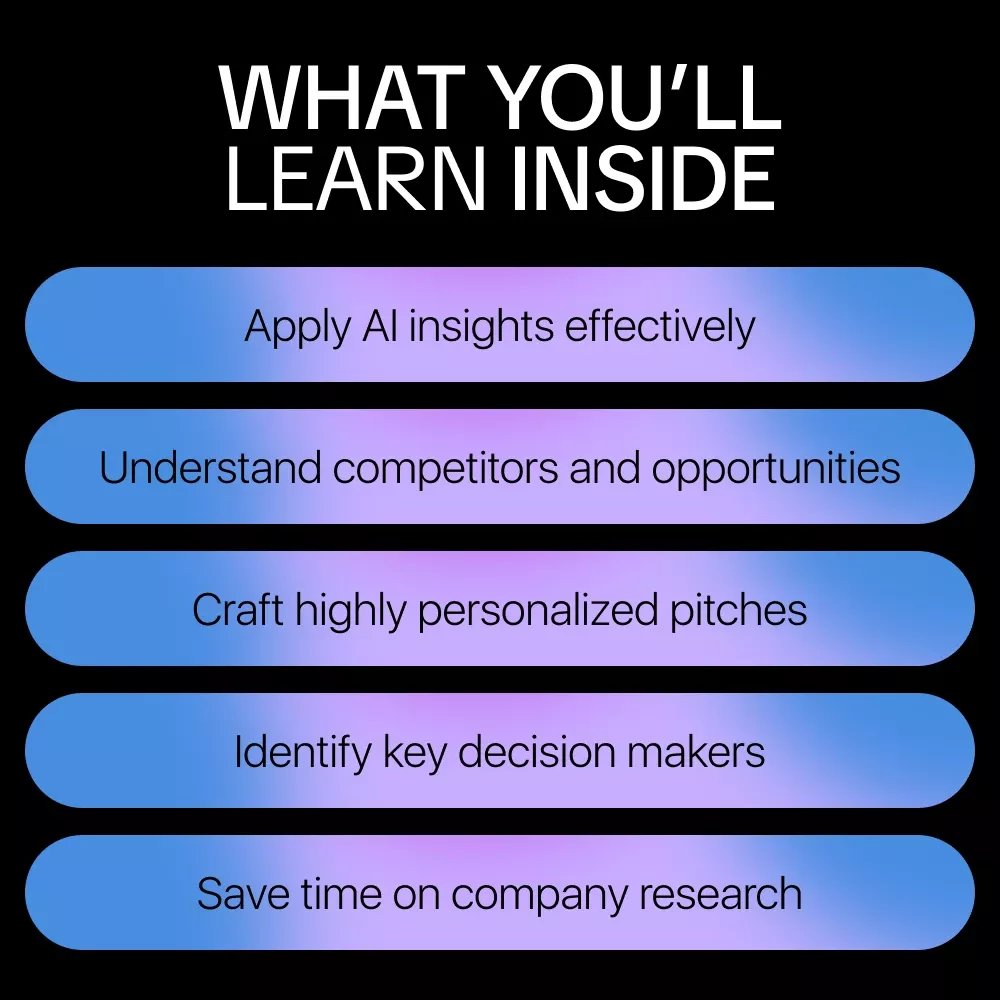 WHAT YOU'LL LEARN INSIDE

Apply AI insights effectively

Understand competitors and opportunities

Craft highly personalized pitches

Identify key decision makers

Save time on company research